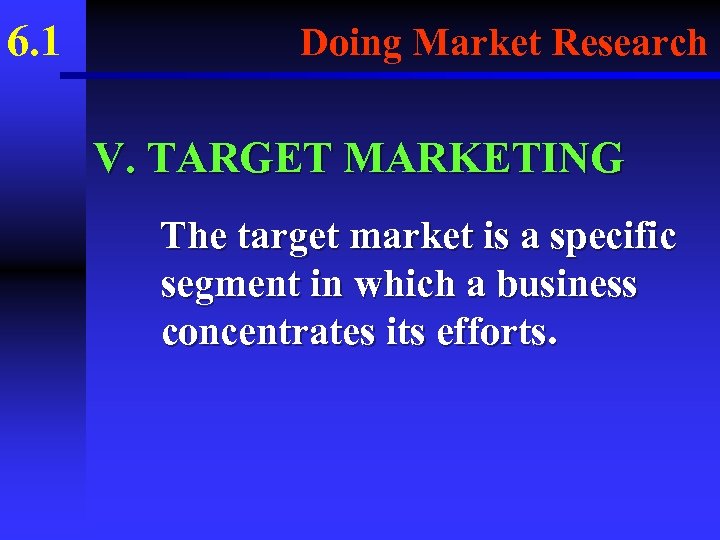 6.1 Doing Market Research

V. TARGET MARKETING

The target market is a specific segment in which a business concentrates its efforts.